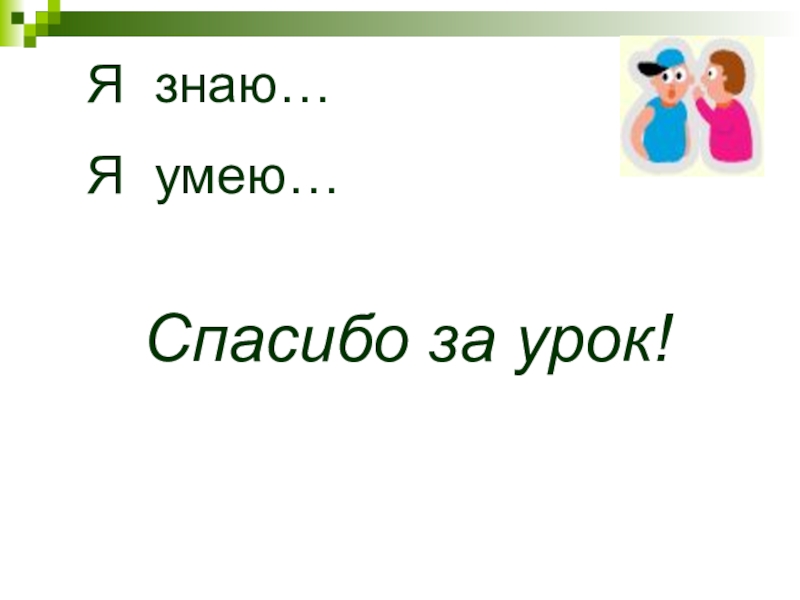 Я знаю…

Я умею…

Спасибо за урок!